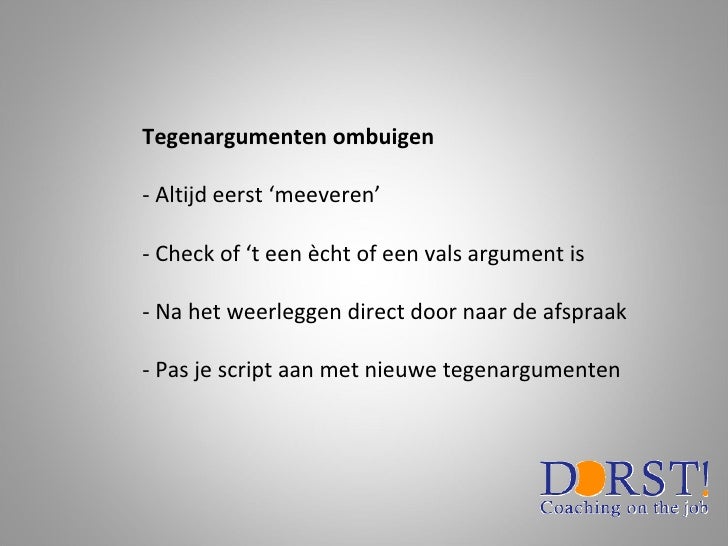 Tegenargumenten ombuigen

- Altijd eerst ‘meeveren’

- Check of ‘t een ècht of een vals argument is

- Na het weerleggen direct door naar de afspraak

- Pas je script aan met nieuwe tegenargumenten

DORST!
Coaching on the job